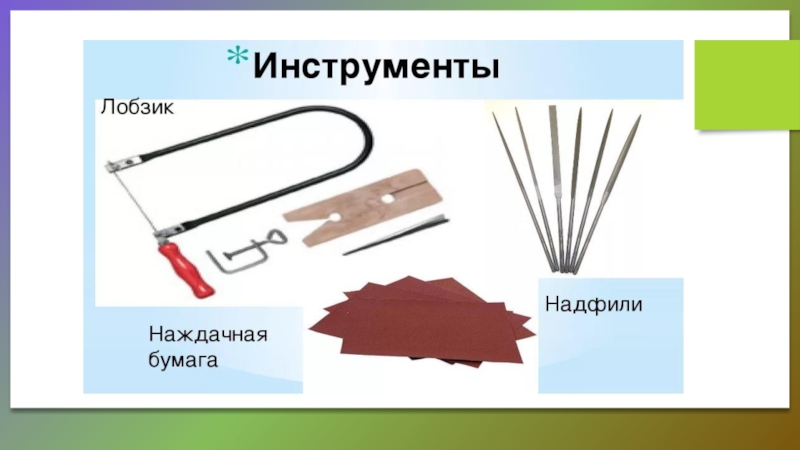 *Инструменты

Лобзик

Надфили

Наждачная бумага